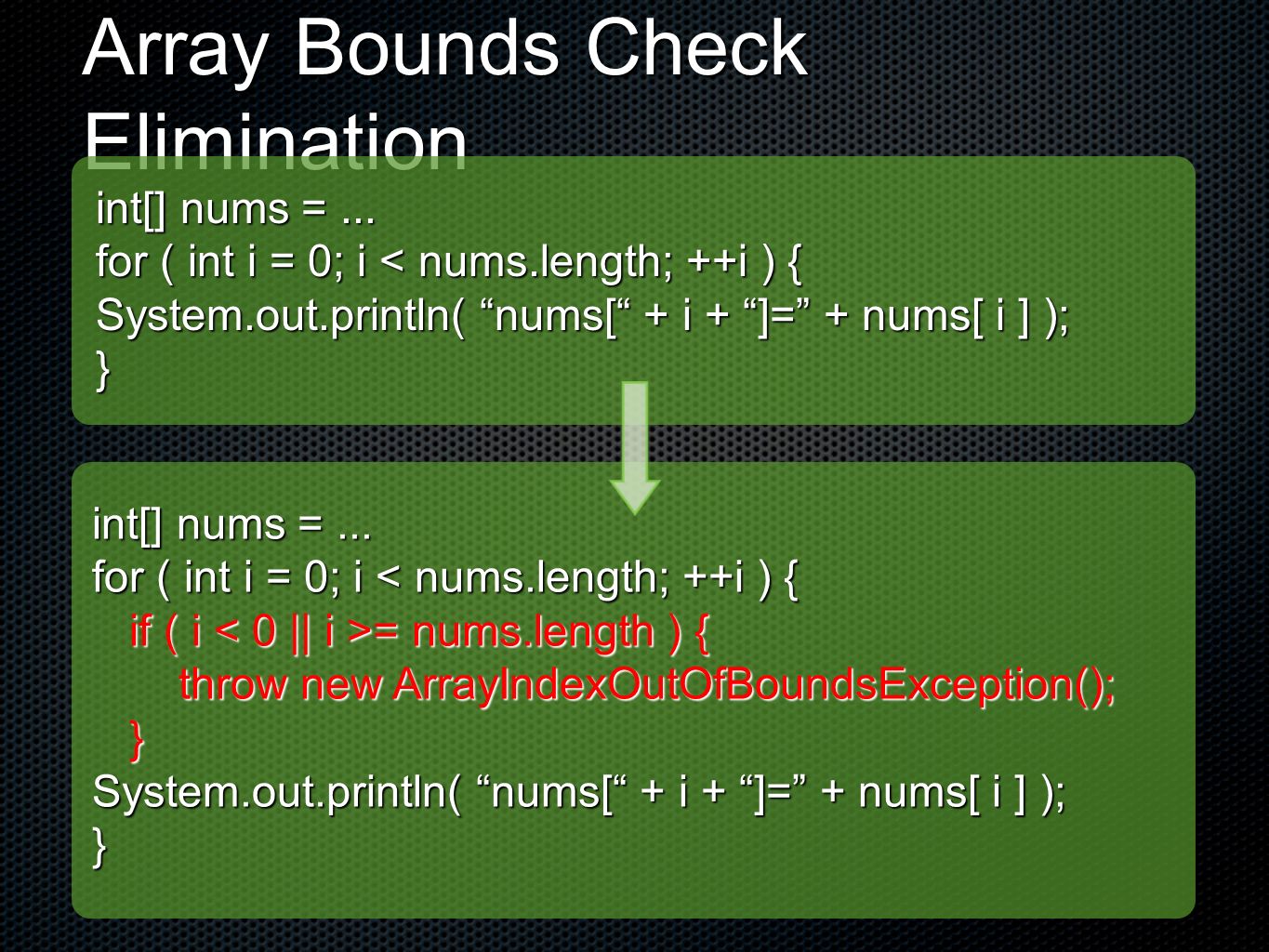 Array Bounds Check Elimination

int[] nums = ...
for ( int i = 0; i < nums.length; ++i ) {
System.out.println( “nums[“ + i + “]=” + nums[ i ] );
}

int[] nums = ...
for ( int i = 0; i < nums.length; ++i ) {
if ( i < 0 || i >= nums.length ) {
throw new ArrayIndexOutOfBoundsException();
}
System.out.println( “nums[“ + i + “]=” + nums[ i ] );
}